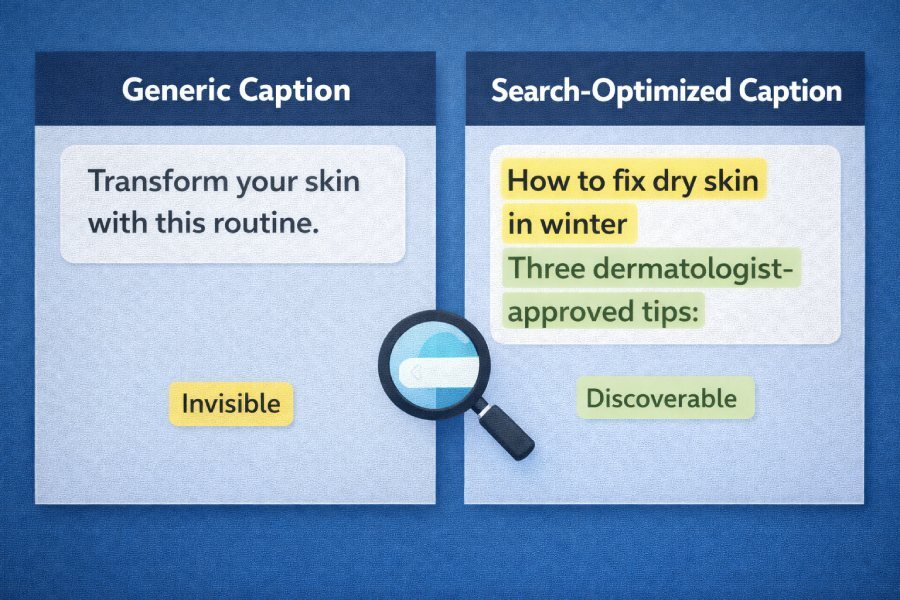 Generic Caption

Transform your skin with this routine.

Invisible

Search-Optimized Caption

How to fix dry skin in winter
Three dermatologist-approved tips:

Discoverable